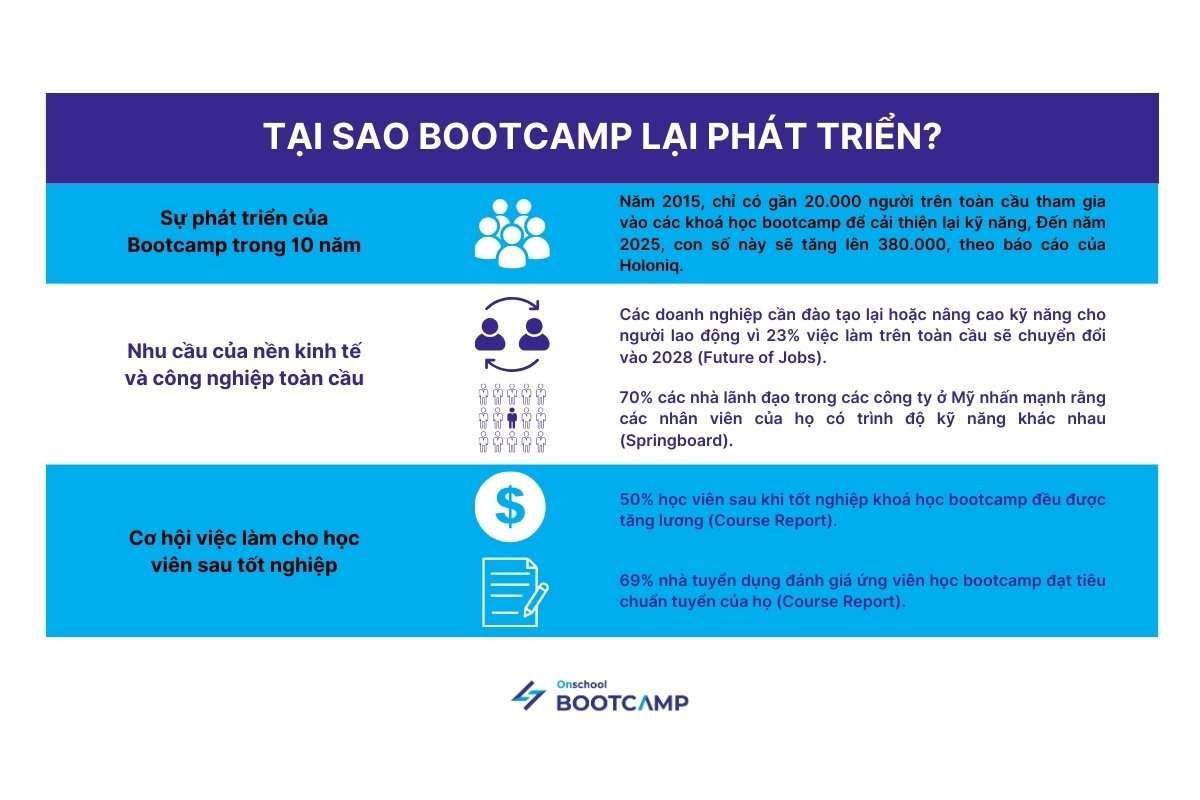 TẠI SAO BOOTCAMP LẠI PHÁT TRIỂN?

Sự phát triển của Bootcamp trong 10 năm

Năm 2015, chỉ có gần 20.000 người trên toàn cầu tham gia vào các khoá học bootcamp để cải thiện lại kỹ năng, Đến năm 2025, con số này sẽ tăng lên 380.000, theo báo cáo của Holoniq.

Nhu cầu của nền kinh tế và công nghiệp toàn cầu

Các doanh nghiệp cần đào tạo lại hoặc nâng cao kỹ năng cho người lao động vì 23% việc làm trên toàn cầu sẽ chuyển đổi vào 2028 (Future of Jobs).

70% các nhà lãnh đạo trong các công ty ở Mỹ nhấn mạnh rằng các nhân viên của họ có trình độ kỹ năng khác nhau (Springboard).

Cơ hội việc làm cho học viên sau tốt nghiệp

50% học viên sau khi tốt nghiệp khoá học bootcamp đều được tăng lương (Course Report).

69% nhà tuyển dụng đánh giá ứng viên học bootcamp đạt tiêu chuẩn tuyển của họ (Course Report).

Onschool
BOOTCAMP